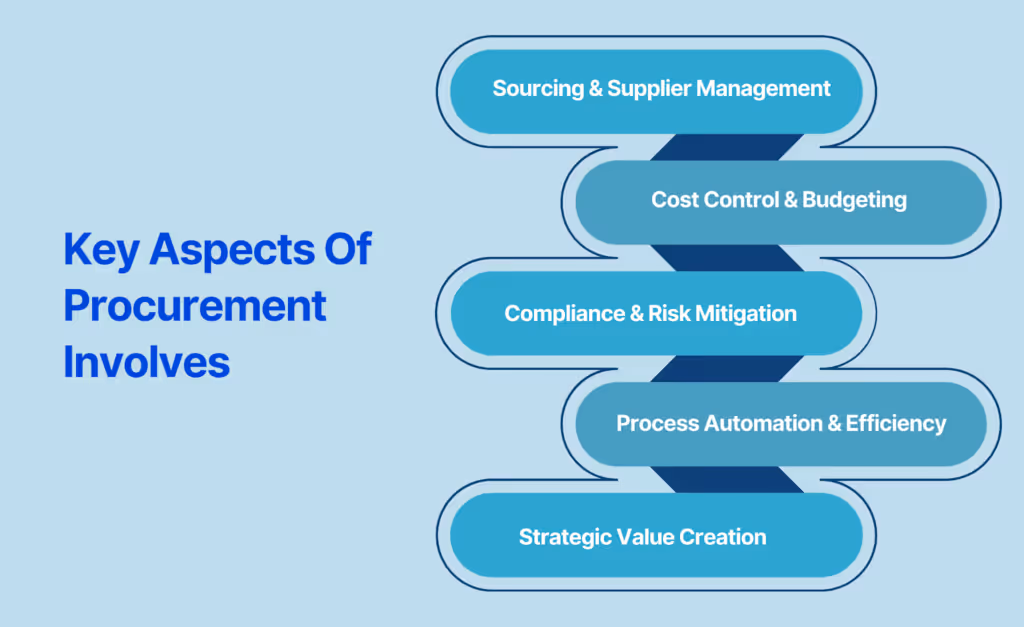 Key Aspects Of Procurement Involves

Sourcing & Supplier Management

Cost Control & Budgeting

Compliance & Risk Mitigation

Process Automation & Efficiency

Strategic Value Creation